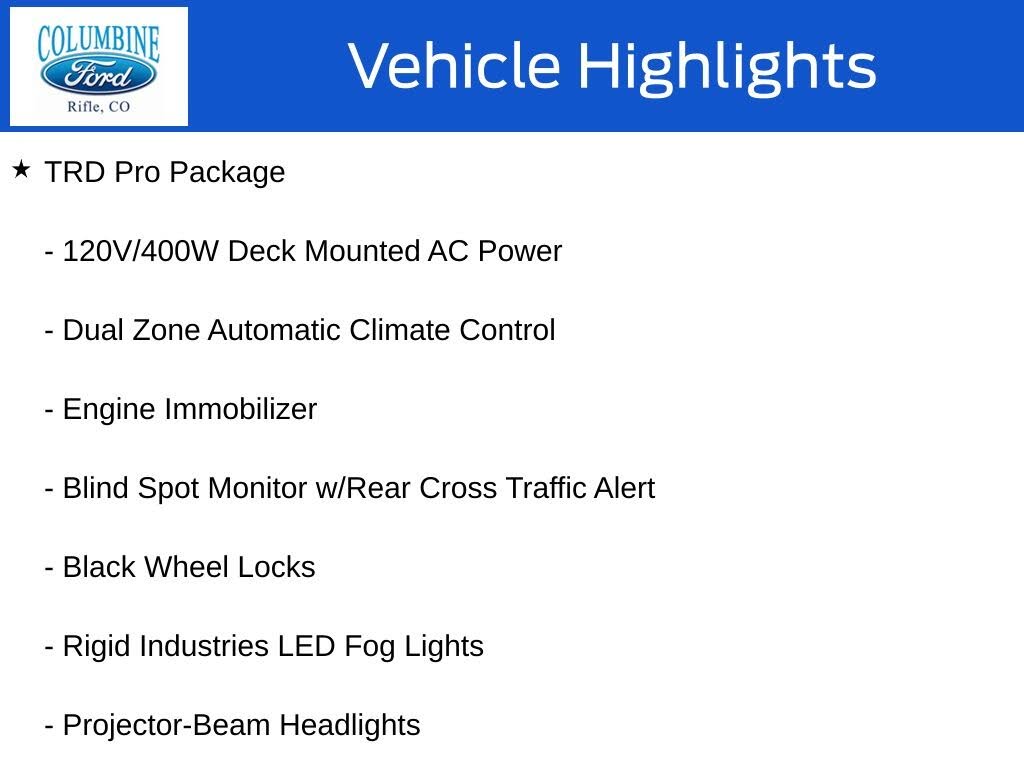 COLUMBINE
Ford
Rifle, CO

Vehicle Highlights

★ TRD Pro Package

- 120V/400W Deck Mounted AC Power

- Dual Zone Automatic Climate Control

- Engine Immobilizer

- Blind Spot Monitor w/Rear Cross Traffic Alert

- Black Wheel Locks

- Rigid Industries LED Fog Lights

- Projector-Beam Headlights